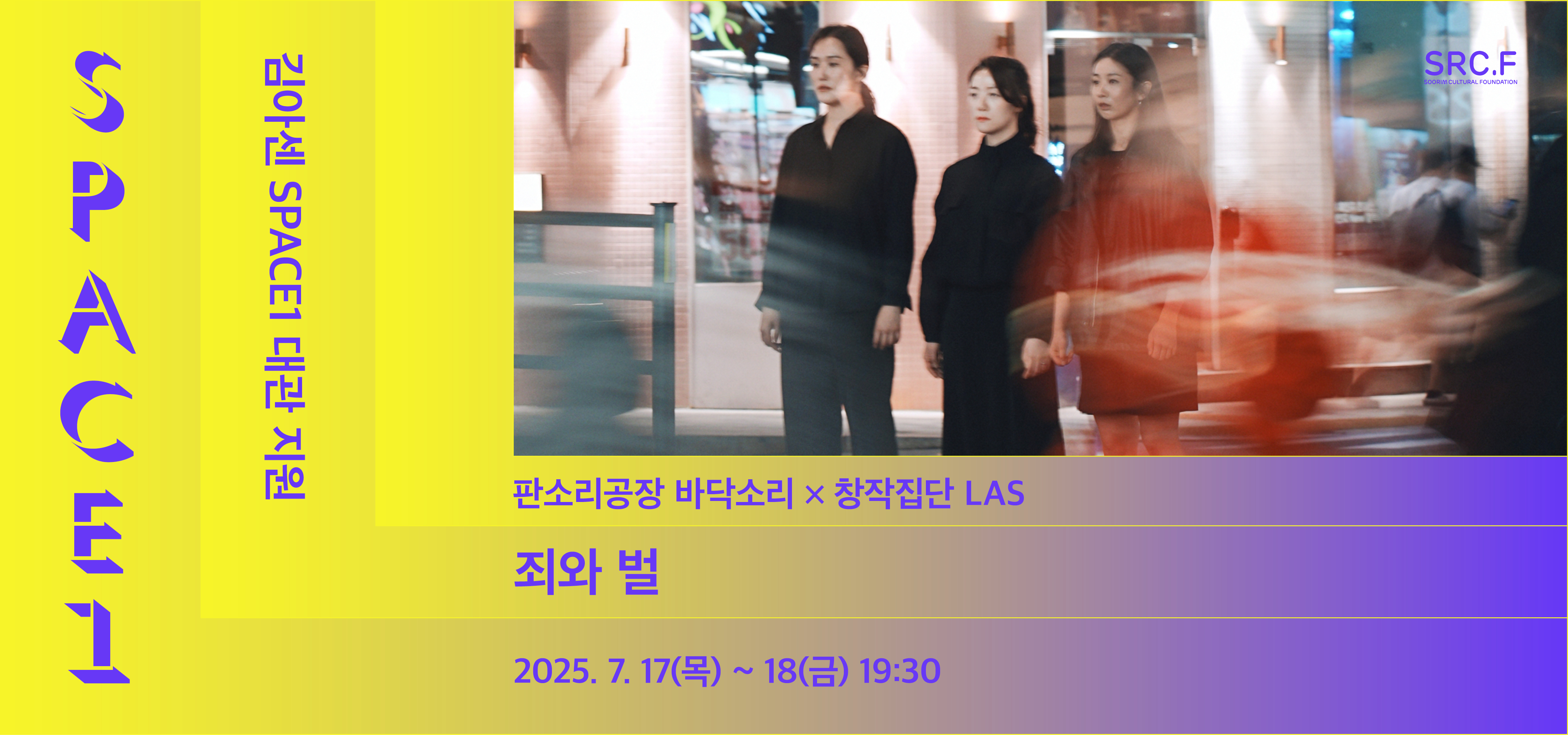 SPACE1

김아센 SPACE1 대관 지원

SRC.F
SOORIM CULTURAL FOUNDATION

판소리공장 바닥소리 × 창작집단 LAS

죄와 벌

2025. 7. 17(목) ~ 18(금) 19:30